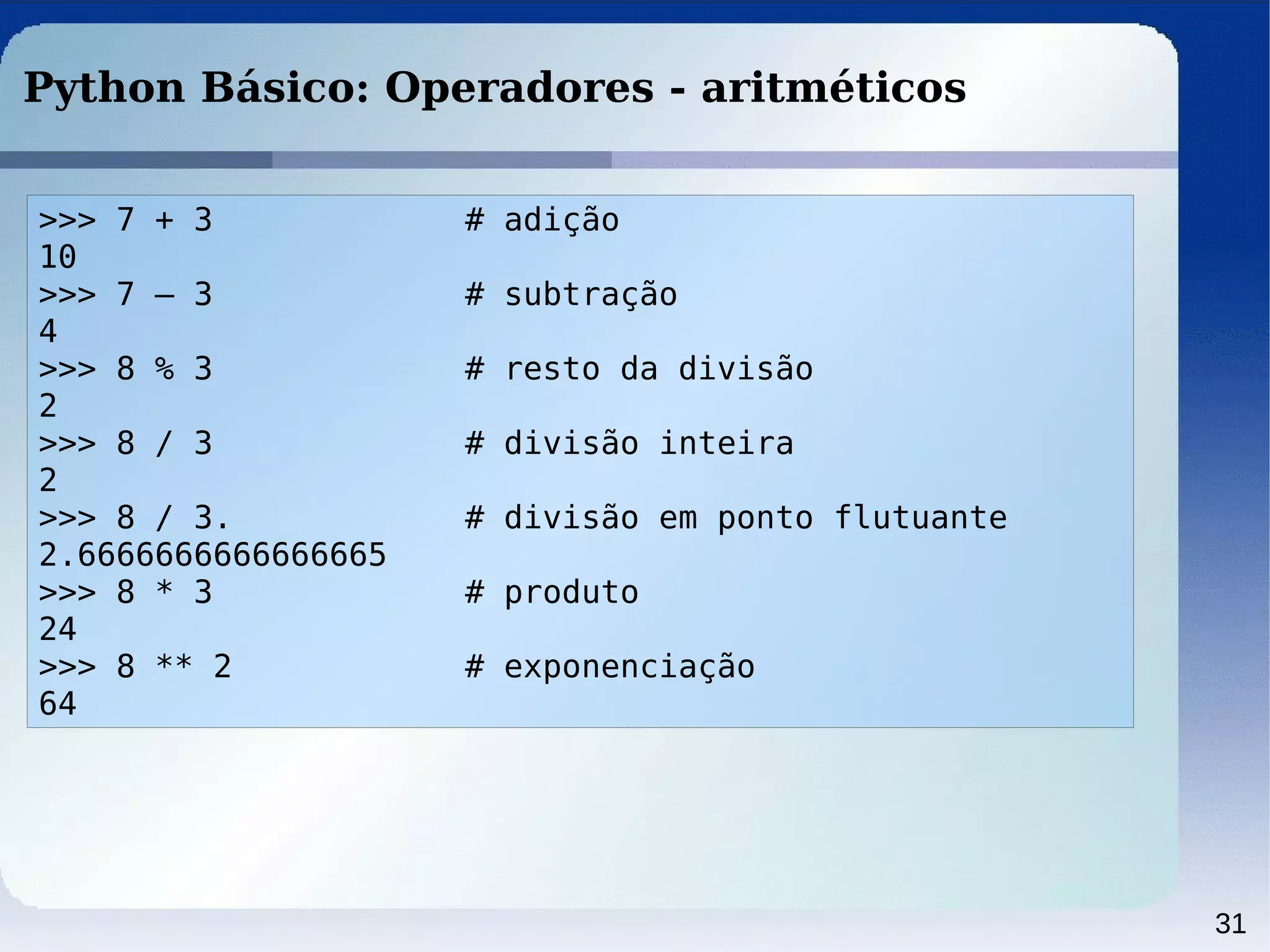 Python Básico: Operadores - aritméticos

>>> 7 + 3 # adição
10
>>> 7 – 3 # subtração
4
>>> 8 % 3 # resto da divisão
2
>>> 8 / 3 # divisão inteira
2
>>> 8 / 3. # divisão em ponto flutuante
2.6666666666666665
>>> 8 * 3 # produto
24
>>> 8 ** 2 # exponenciação
64

31